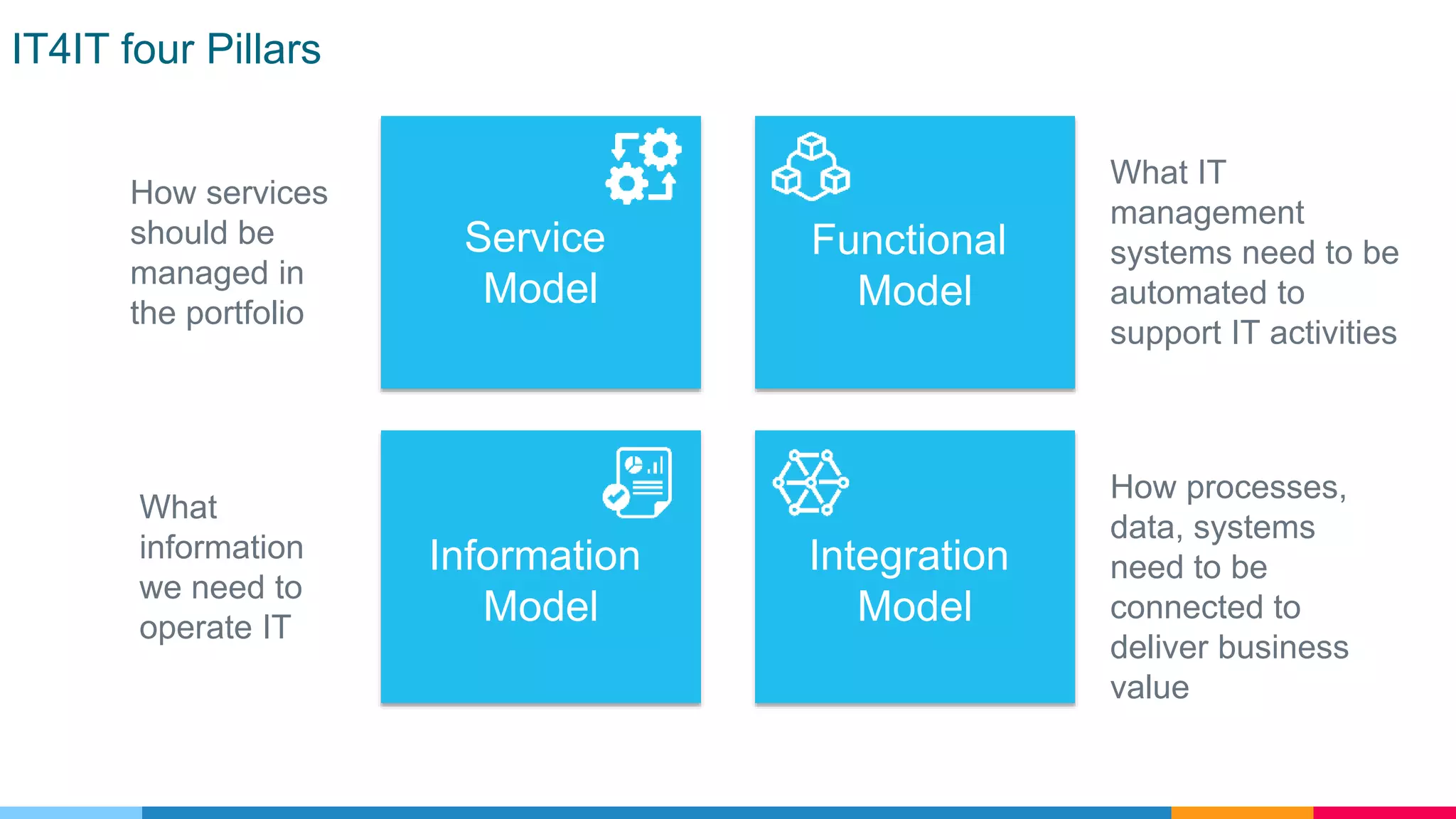 IT4IT four Pillars

How services should be managed in the portfolio

Service Model

Functional Model

What IT management systems need to be automated to support IT activities

What information we need to operate IT

Information Model

Integration Model

How processes, data, systems need to be connected to deliver business value